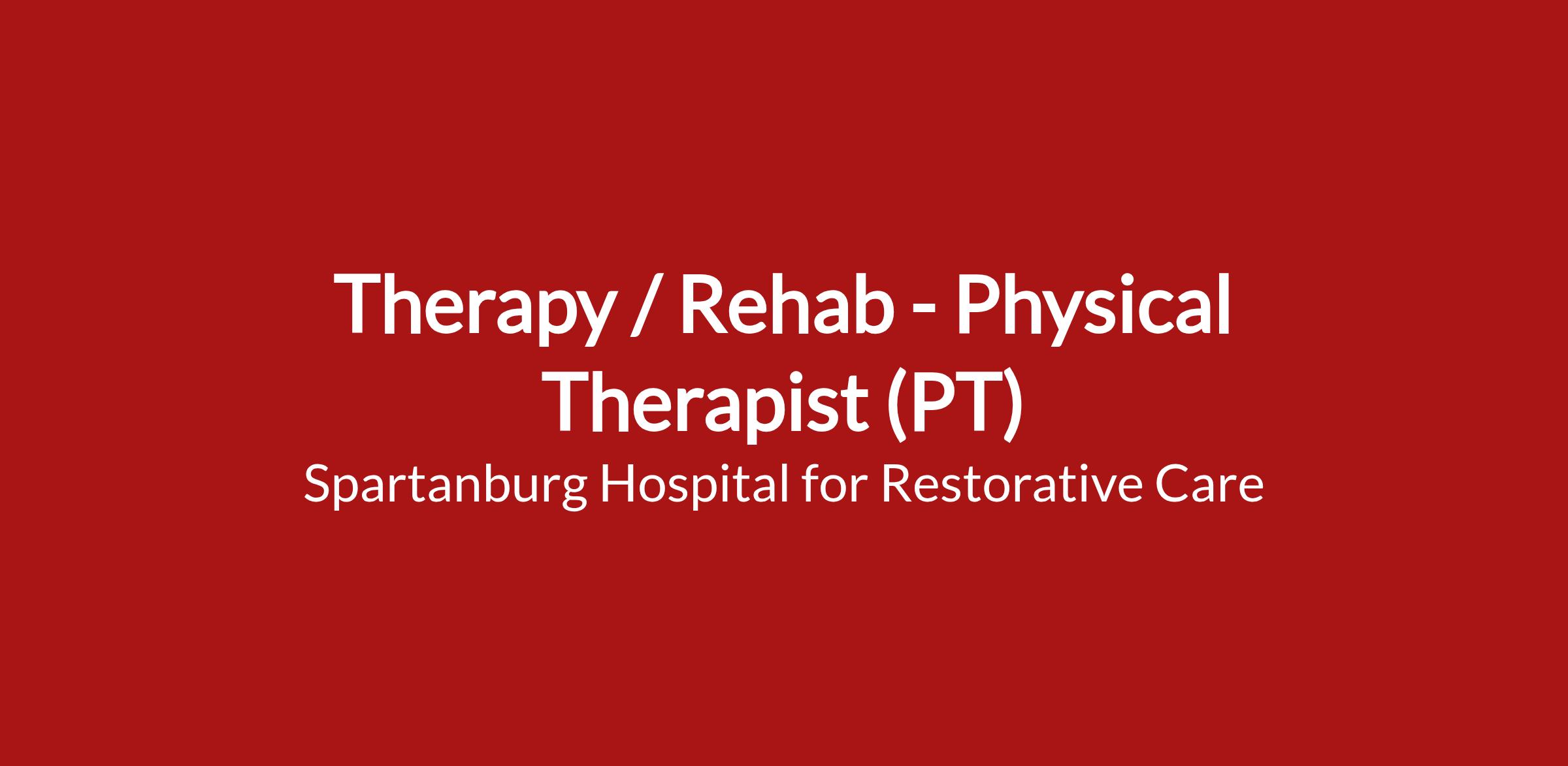 Therapy / Rehab - Physical Therapist (PT)

Spartanburg Hospital for Restorative Care